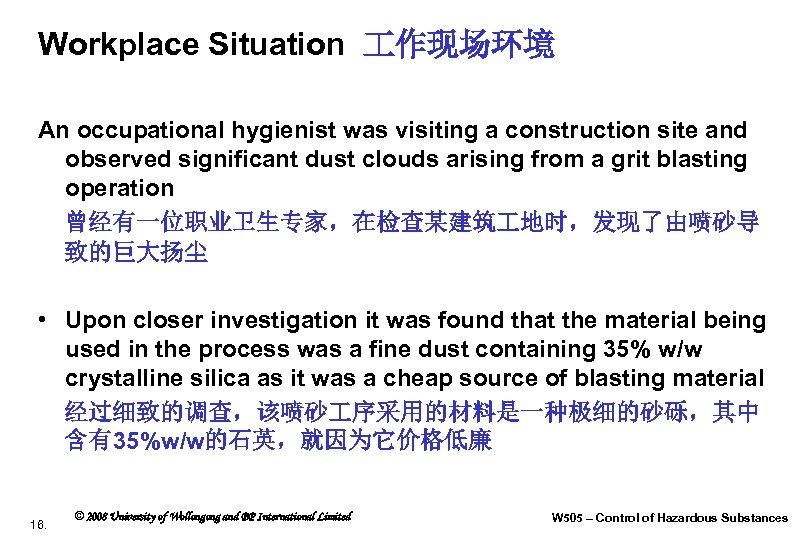 Workplace Situation 工作现场环境

An occupational hygienist was visiting a construction site and observed significant dust clouds arising from a grit blasting operation

曾经有一位职业卫生专家，在检查某建筑工地时，发现了由喷砂导致的巨大扬尘

• Upon closer investigation it was found that the material being used in the process was a fine dust containing 35% w/w crystalline silica as it was a cheap source of blasting material

经过细致的调查，该喷砂工序采用的材料是一种极细的砂砾，其中含有35%w/w的石英，就因为它价格低廉

16.

© 2008 University of Wollongong and BP International Limited

W505 – Control of Hazardous Substances